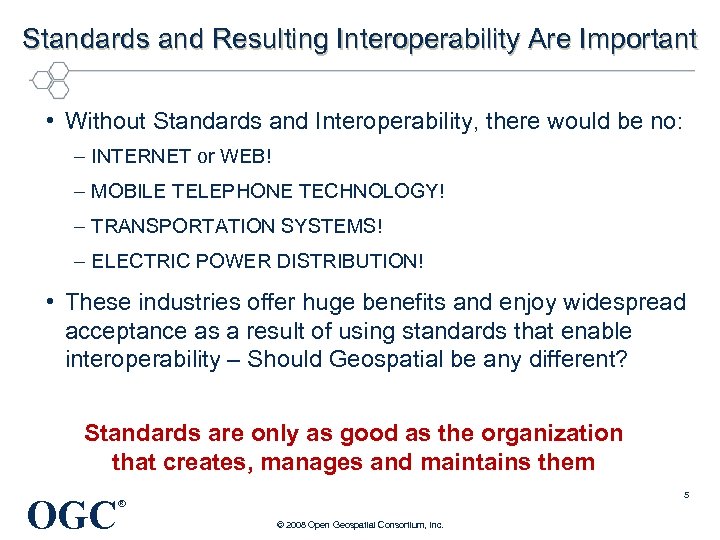 Standards and Resulting Interoperability Are Important

• Without Standards and Interoperability, there would be no:
– INTERNET or WEB!
– MOBILE TELEPHONE TECHNOLOGY!
– TRANSPORTATION SYSTEMS!
– ELECTRIC POWER DISTRIBUTION!

• These industries offer huge benefits and enjoy widespread acceptance as a result of using standards that enable interoperability – Should Geospatial be any different?

Standards are only as good as the organization that creates, manages and maintains them

5

OGC®

© 2008 Open Geospatial Consortium, Inc.